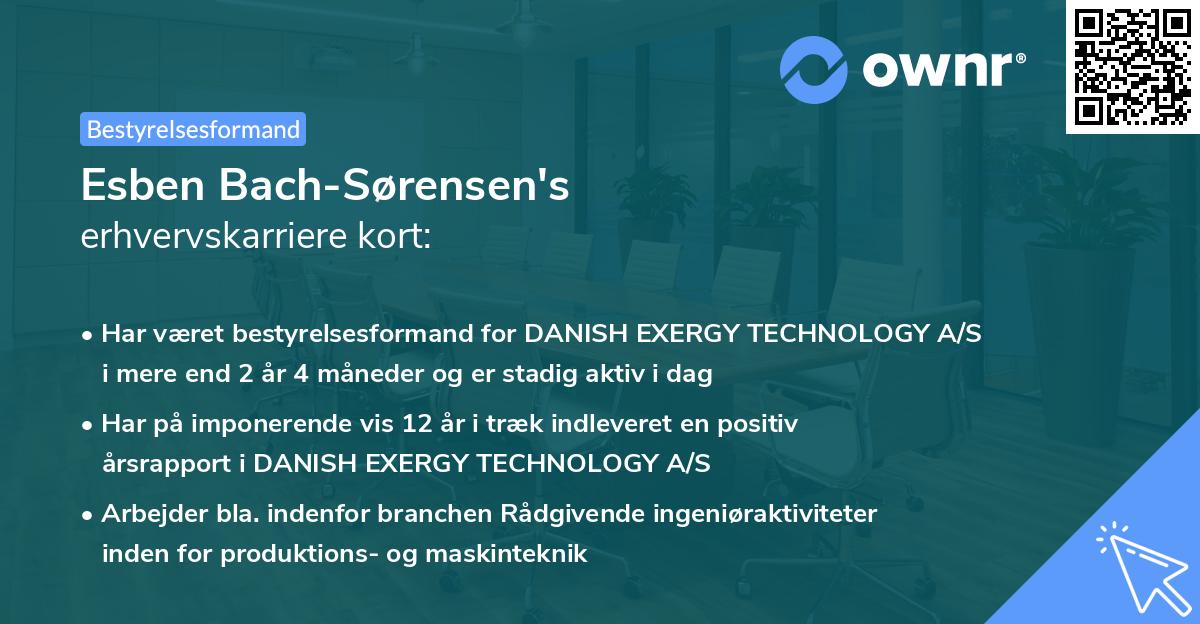 ownr®

Bestyrelsesformand

Esben Bach-Sørensen's
erhvervskarriere kort:

• Har været bestyrelsesformand for DANISH EXERGY TECHNOLOGY A/S i mere end 2 år 4 måneder og er stadig aktiv i dag

• Har på imponerende vis 12 år i træk indleveret en positiv årsrapport i DANISH EXERGY TECHNOLOGY A/S

• Arbejder bla. indenfor branchen Rådgivende ingeniøraktiviteter inden for produktions- og maskinteknik